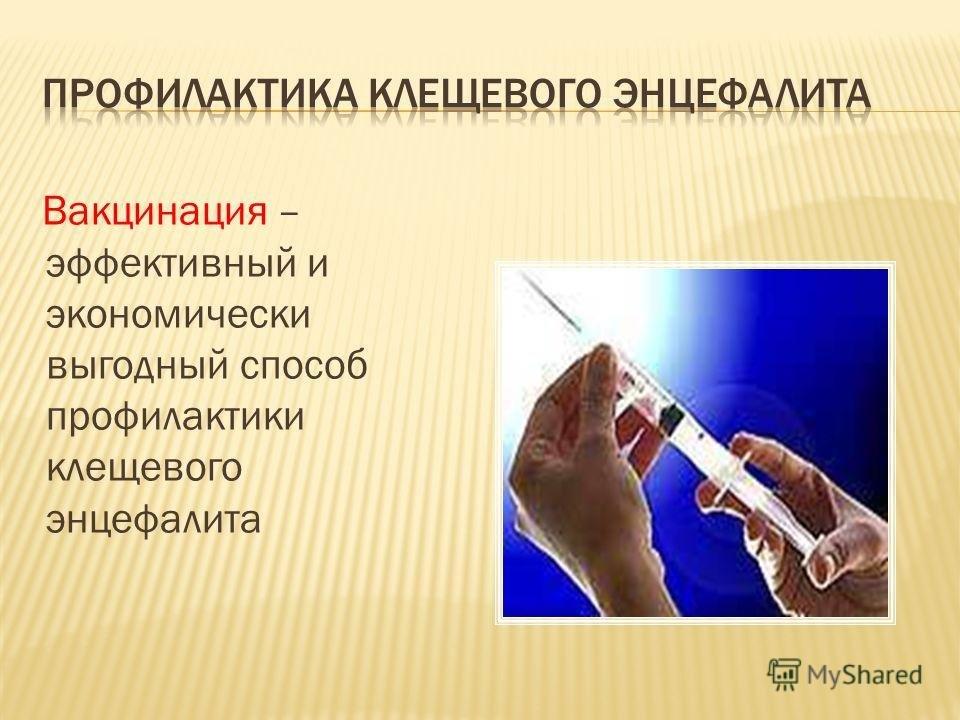 ПРОФИЛАКТИКА КЛЕЩЕВОГО ЭНЦЕФАЛИТА

Вакцинация – эффективный и экономически выгодный способ профилактики клещевого энцефалита

MyShared